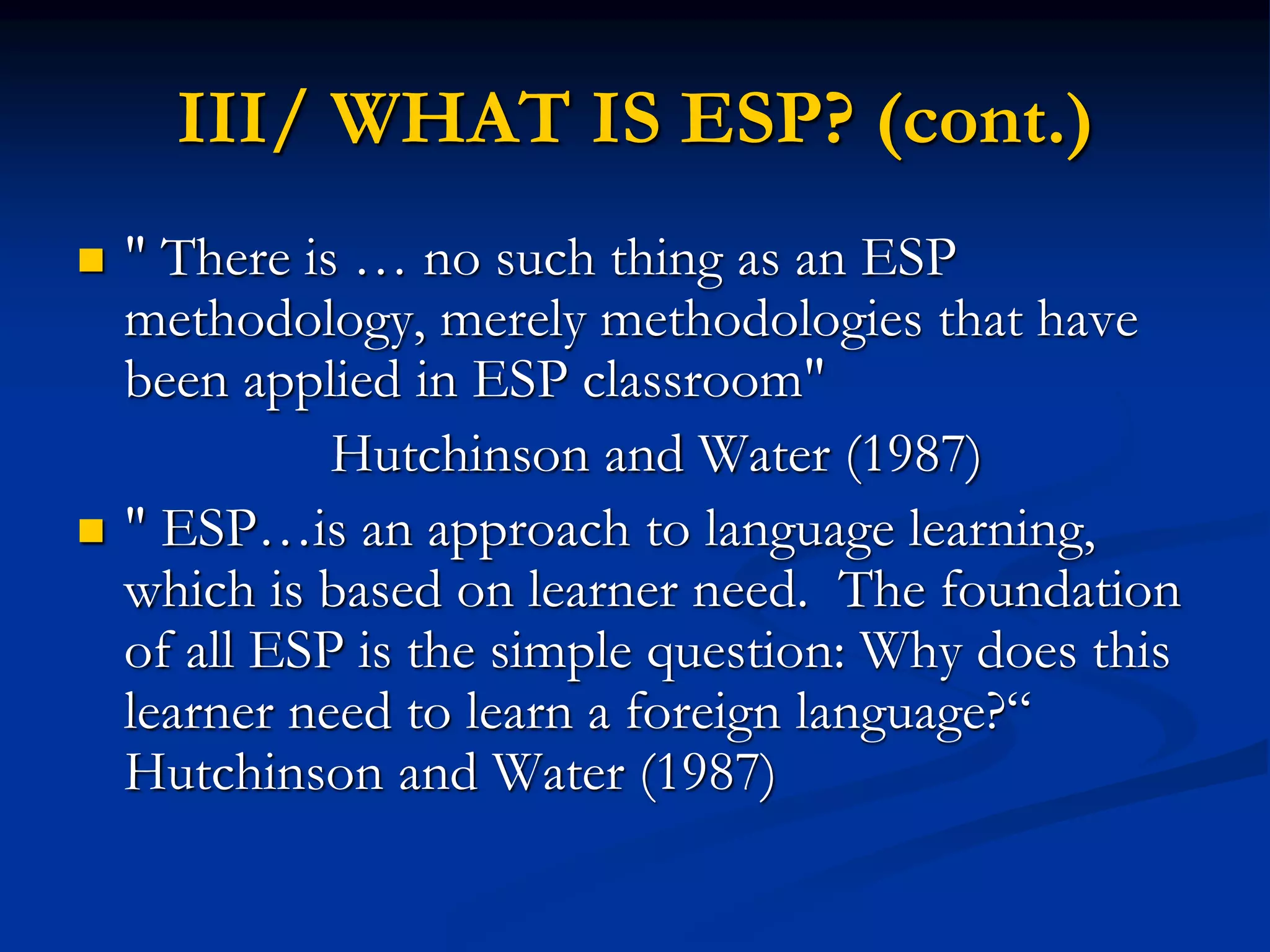 III/ WHAT IS ESP? (cont.)

" There is … no such thing as an ESP methodology, merely methodologies that have been applied in ESP classroom"

Hutchinson and Water (1987)

" ESP…is an approach to language learning, which is based on learner need. The foundation of all ESP is the simple question: Why does this learner need to learn a foreign language?“ Hutchinson and Water (1987)